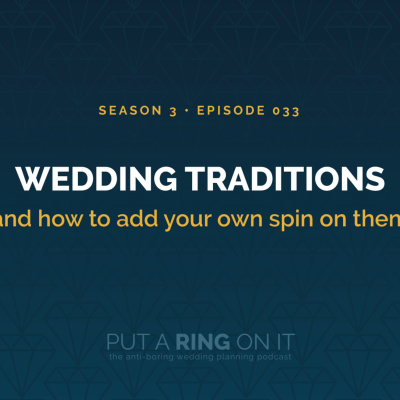 SEASON 3 · EPISODE 033

WEDDING TRADITIONS

and how to add your own spin on them

PUT A RING ON IT
the anti-boring wedding planning podcast